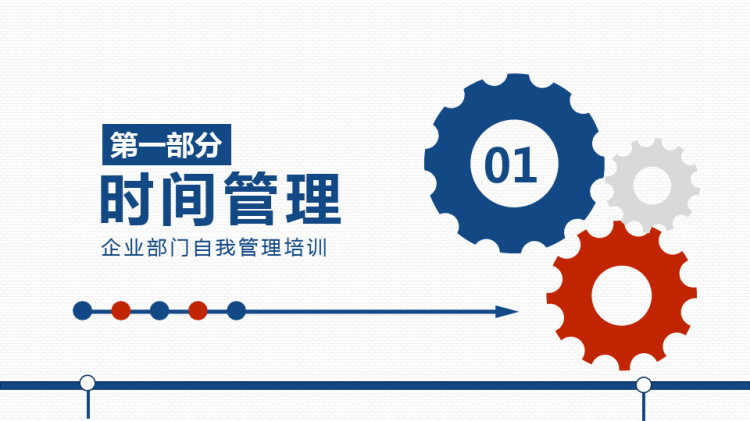 第一部分

时间管理

企业部门自我管理培训

01